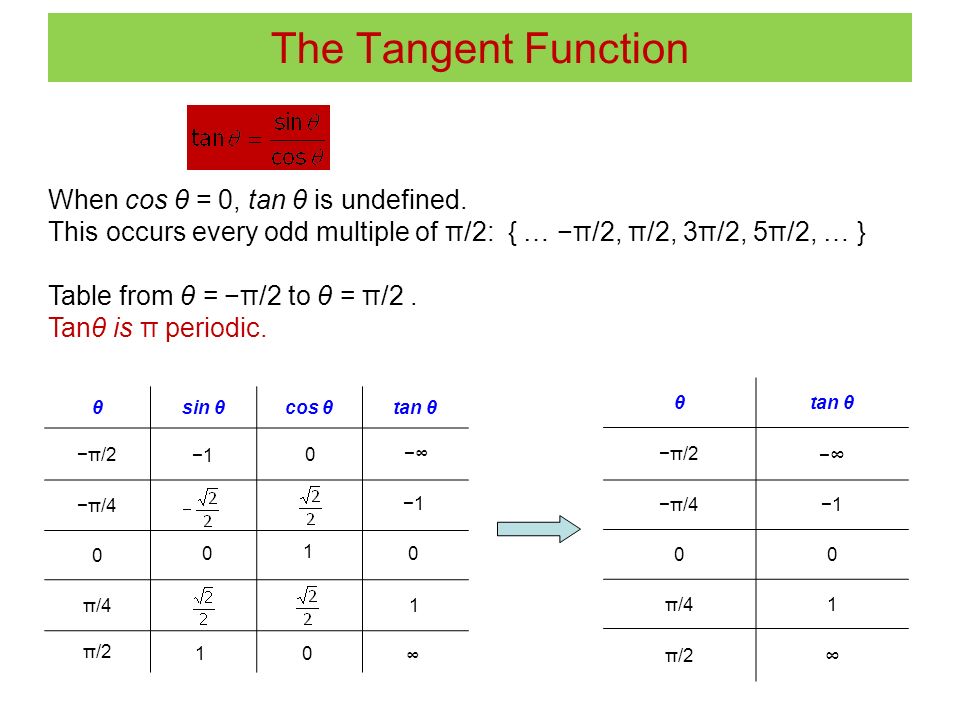 The Tangent Function

$\tan\theta = \frac{\sin\theta}{\cos\theta}$

When cos θ = 0, tan θ is undefined.
This occurs every odd multiple of π/2: { … −π/2, π/2, 3π/2, 5π/2, … }

Table from θ = −π/2 to θ = π/2 .
Tanθ is π periodic.

| θ | sin θ | cos θ | tan θ |
|---|---|---|---|
| −π/2 | −1 | 0 | −∞ |
| −π/4 | $-\frac{\sqrt{2}}{2}$ | $\frac{\sqrt{2}}{2}$ | −1 |
| 0 | 0 | 1 | 0 |
| π/4 | $\frac{\sqrt{2}}{2}$ | $\frac{\sqrt{2}}{2}$ | 1 |
| π/2 | 1 | 0 | ∞ |

| θ | tan θ |
|---|---|
| −π/2 | −∞ |
| −π/4 | −1 |
| 0 | 0 |
| π/4 | 1 |
| π/2 | ∞ |